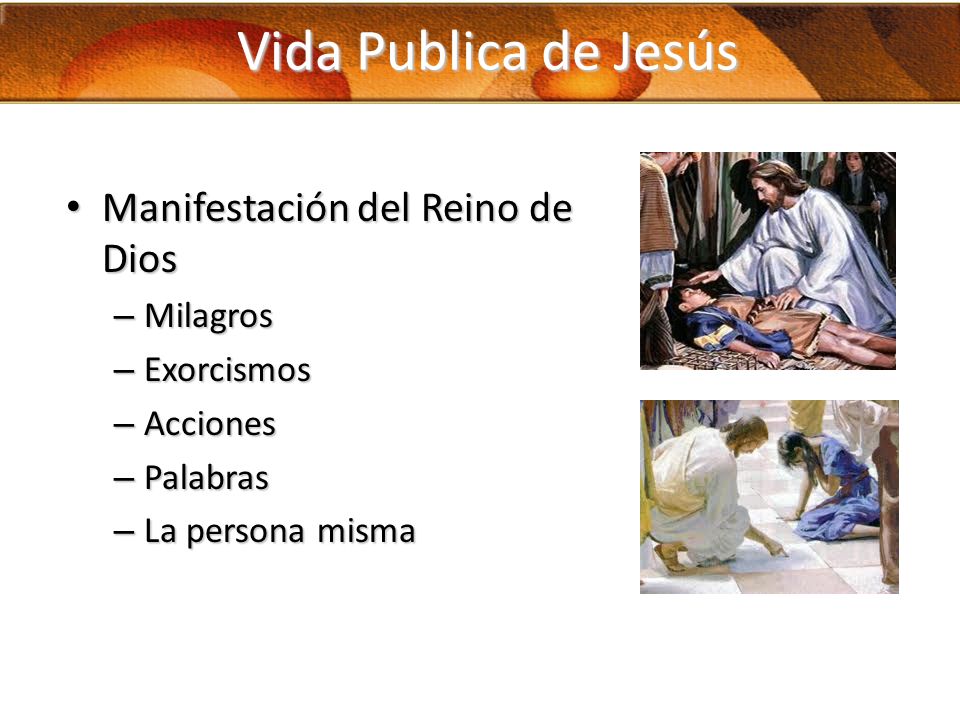 Vida Publica de Jesús

• Manifestación del Reino de Dios
– Milagros
– Exorcismos
– Acciones
– Palabras
– La persona misma